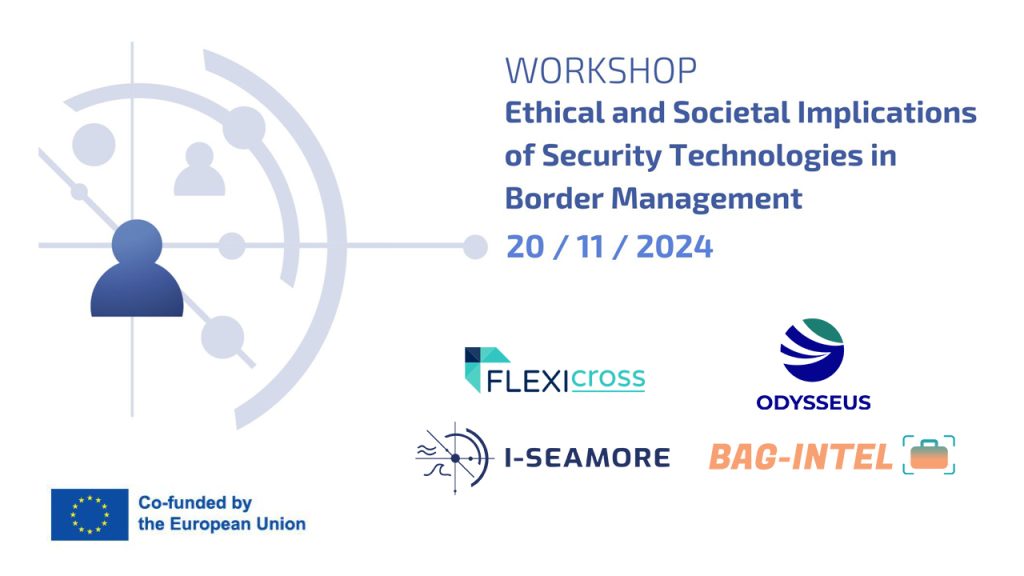 WORKSHOP
Ethical and Societal Implications of Security Technologies in Border Management
20 / 11 / 2024

FLEXIcross

ODYSSEUS

I-SEAMORE

BAG-INTEL

Co-funded by the European Union